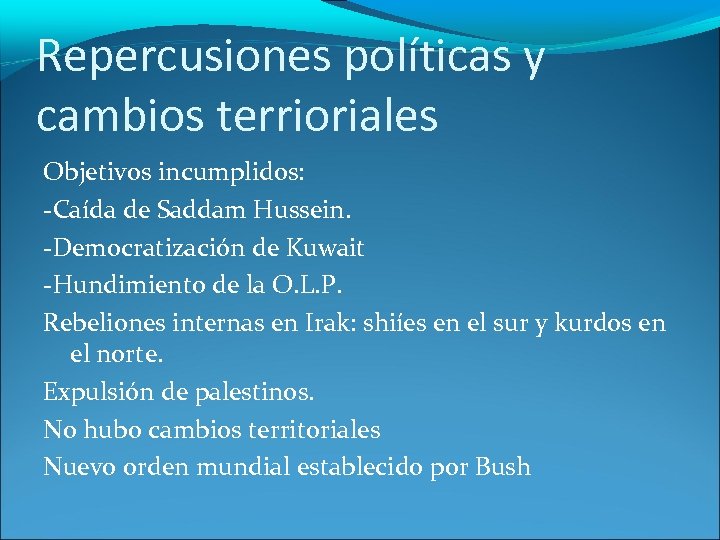 Repercusiones políticas y cambios terrioriales

Objetivos incumplidos:

-Caída de Saddam Hussein.

-Democratización de Kuwait

-Hundimiento de la O.L.P.

Rebeliones internas en Irak: shiíes en el sur y kurdos en el norte.

Expulsión de palestinos.

No hubo cambios territoriales

Nuevo orden mundial establecido por Bush